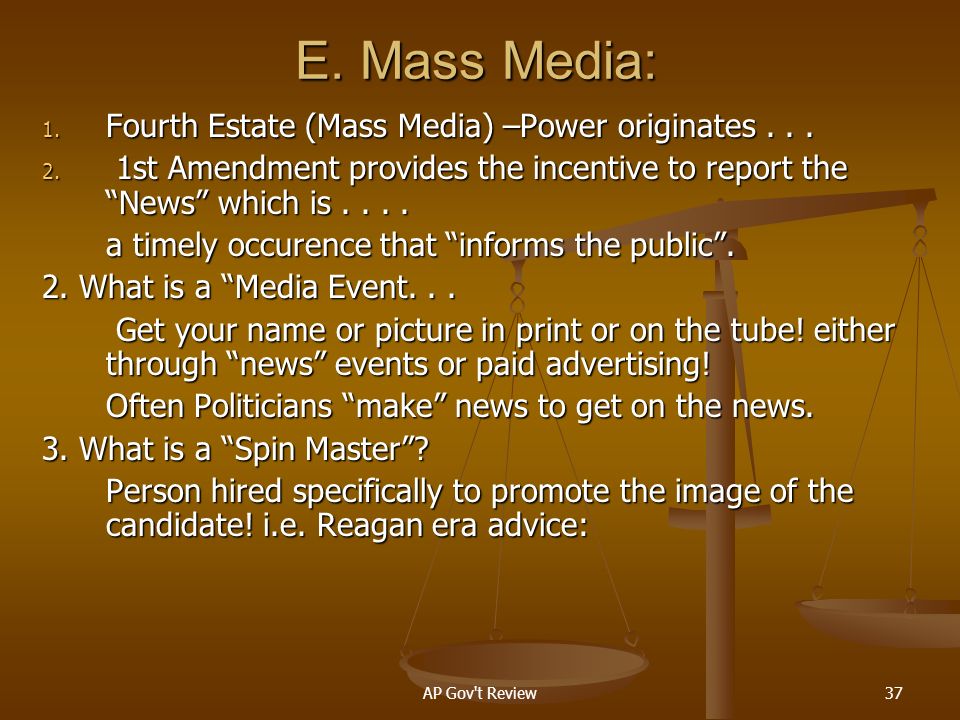 E. Mass Media:

1. Fourth Estate (Mass Media) –Power originates . . .

2. 1st Amendment provides the incentive to report the “News” which is . . . .

a timely occurence that “informs the public”.

2. What is a “Media Event. . .

Get your name or picture in print or on the tube! either through “news” events or paid advertising!

Often Politicians “make” news to get on the news.

3. What is a “Spin Master”?

Person hired specifically to promote the image of the candidate! i.e. Reagan era advice:

AP Gov't Review

37